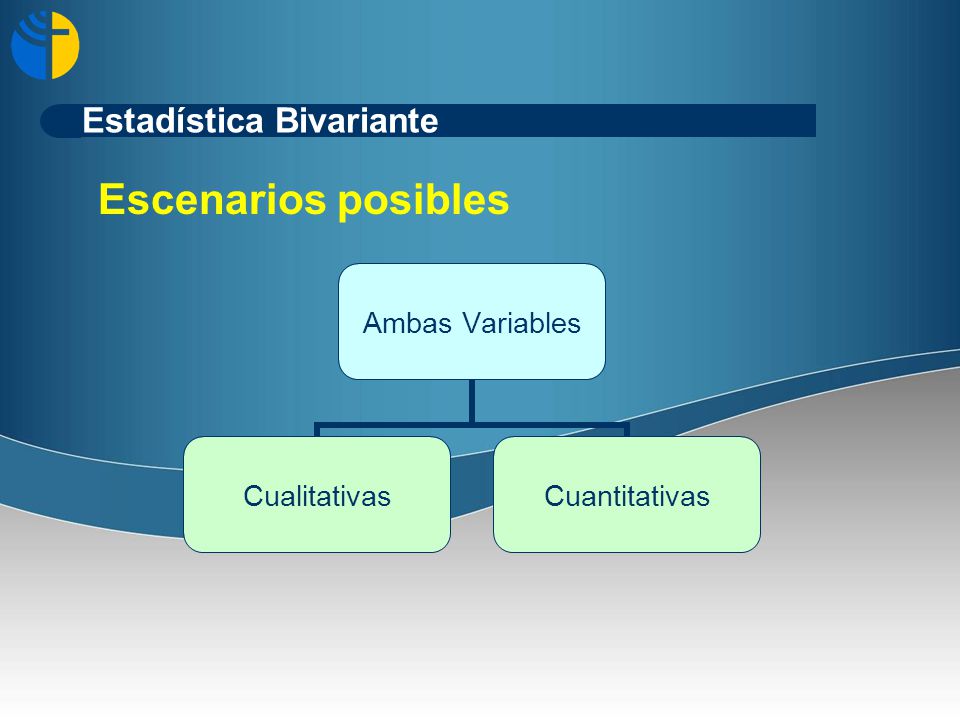 Estadística Bivariante

Escenarios posibles

Ambas Variables

Cualitativas

Cuantitativas